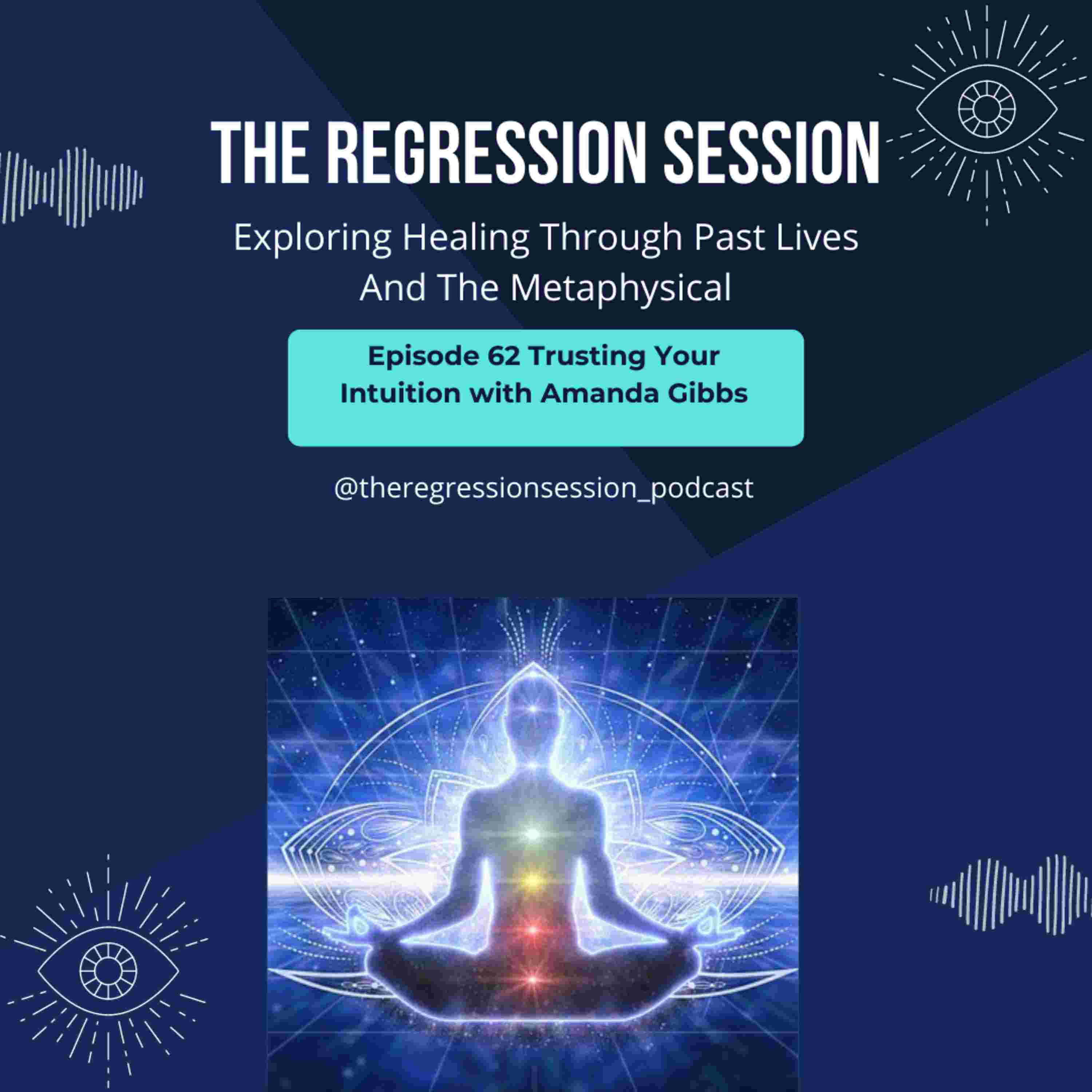 THE REGRESSION SESSION

Exploring Healing Through Past Lives And The Metaphysical

Episode 62 Trusting Your Intuition with Amanda Gibbs

@theregressionsession_podcast